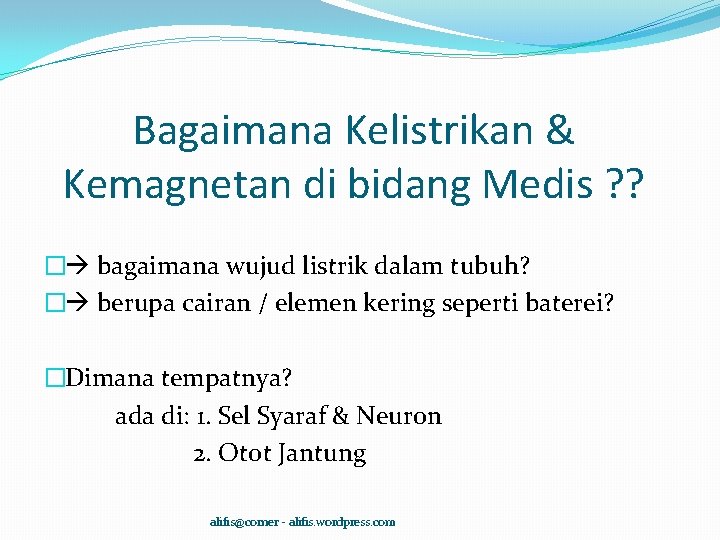 Bagaimana Kelistrikan & Kemagnetan di bidang Medis ??

□→ bagaimana wujud listrik dalam tubuh?
□→ berupa cairan / elemen kering seperti baterei?

□Dimana tempatnya?
ada di: 1. Sel Syaraf & Neuron
2. Otot Jantung

alifis@corner - alifis.wordpress.com